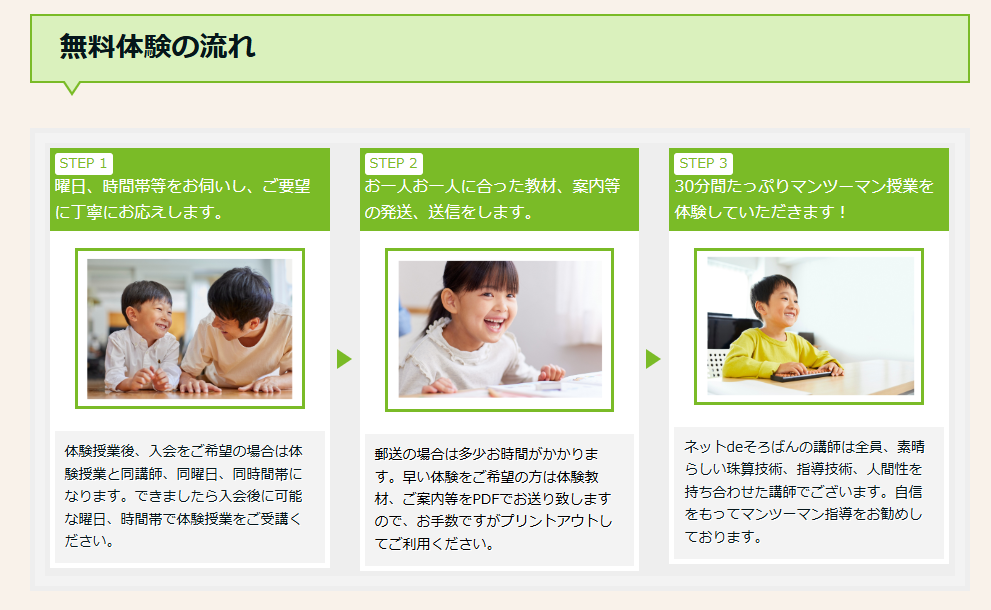 無料体験の流れ

STEP 1
曜日、時間帯等をお伺いし、ご要望に丁寧にお応えします。

体験授業後、入会をご希望の場合は体験授業と同講師、同曜日、同時間帯になります。できましたら入会後に可能な曜日、時間帯で体験授業をご受講ください。

STEP 2
お一人お一人に合った教材、案内等の発送、送信をします。

郵送の場合は多少お時間がかかります。早い体験をご希望の方は体験教材、ご案内等をPDFでお送り致しますので、お手数ですがプリントアウトしてご利用ください。

STEP 3
30分間たっぷりマンツーマン授業を体験していただきます！

ネットdeそろばんの講師は全員、素晴らしい珠算技術、指導技術、人間性を持ち合わせた講師でございます。自信をもってマンツーマン指導をお勧めしております。